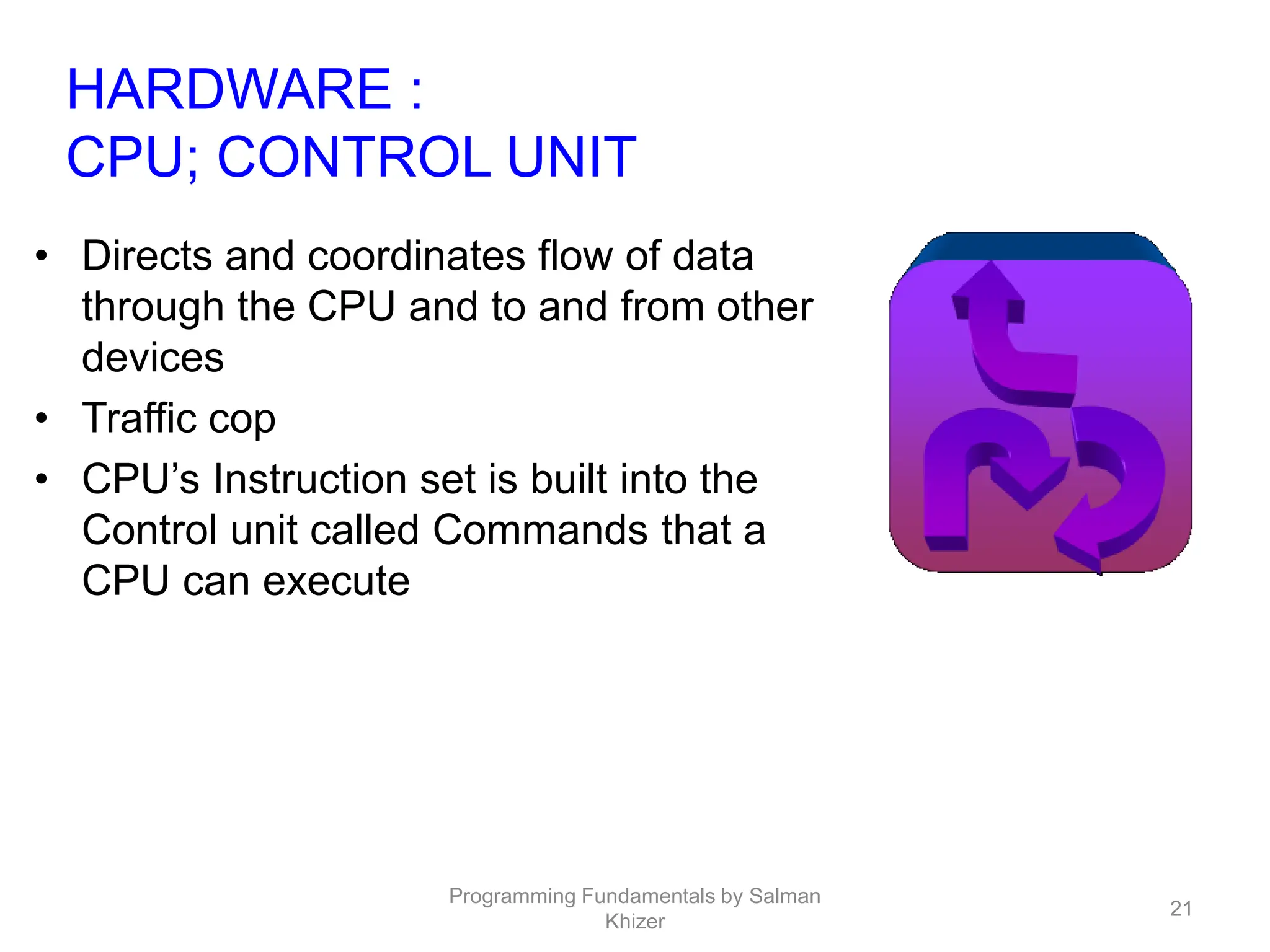 HARDWARE :
CPU; CONTROL UNIT

• Directs and coordinates flow of data through the CPU and to and from other devices
• Traffic cop
• CPU’s Instruction set is built into the Control unit called Commands that a CPU can execute

Programming Fundamentals by Salman Khizer

21